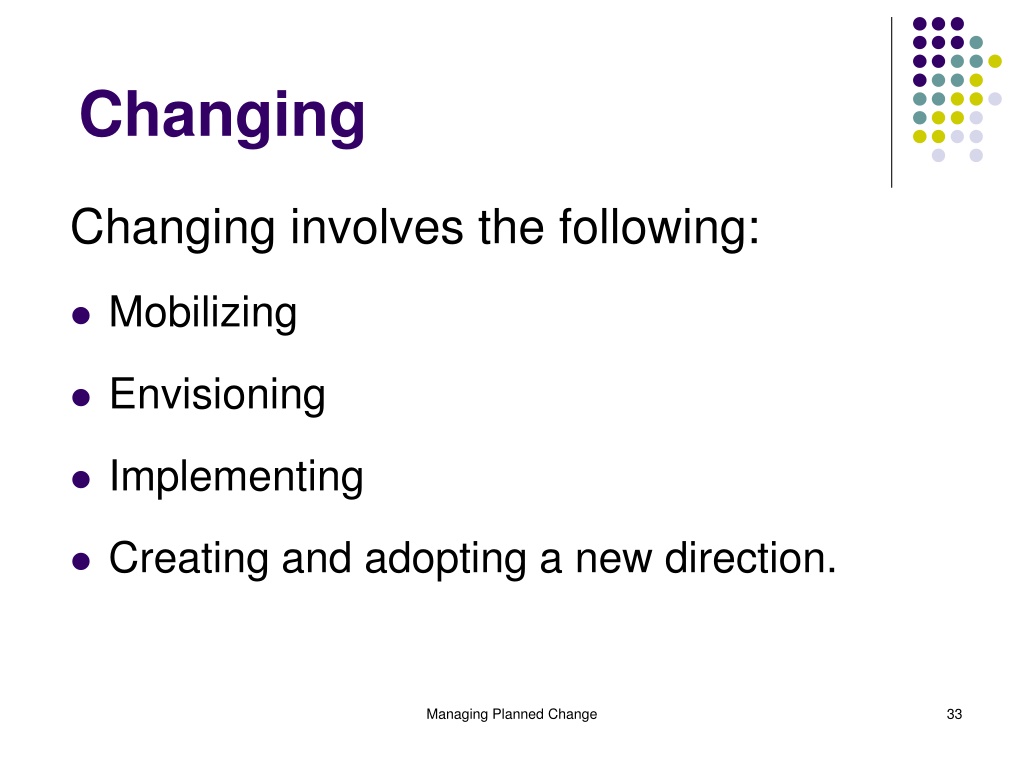 Changing

Changing involves the following:

- Mobilizing
- Envisioning
- Implementing
- Creating and adopting a new direction.

Managing Planned Change

33